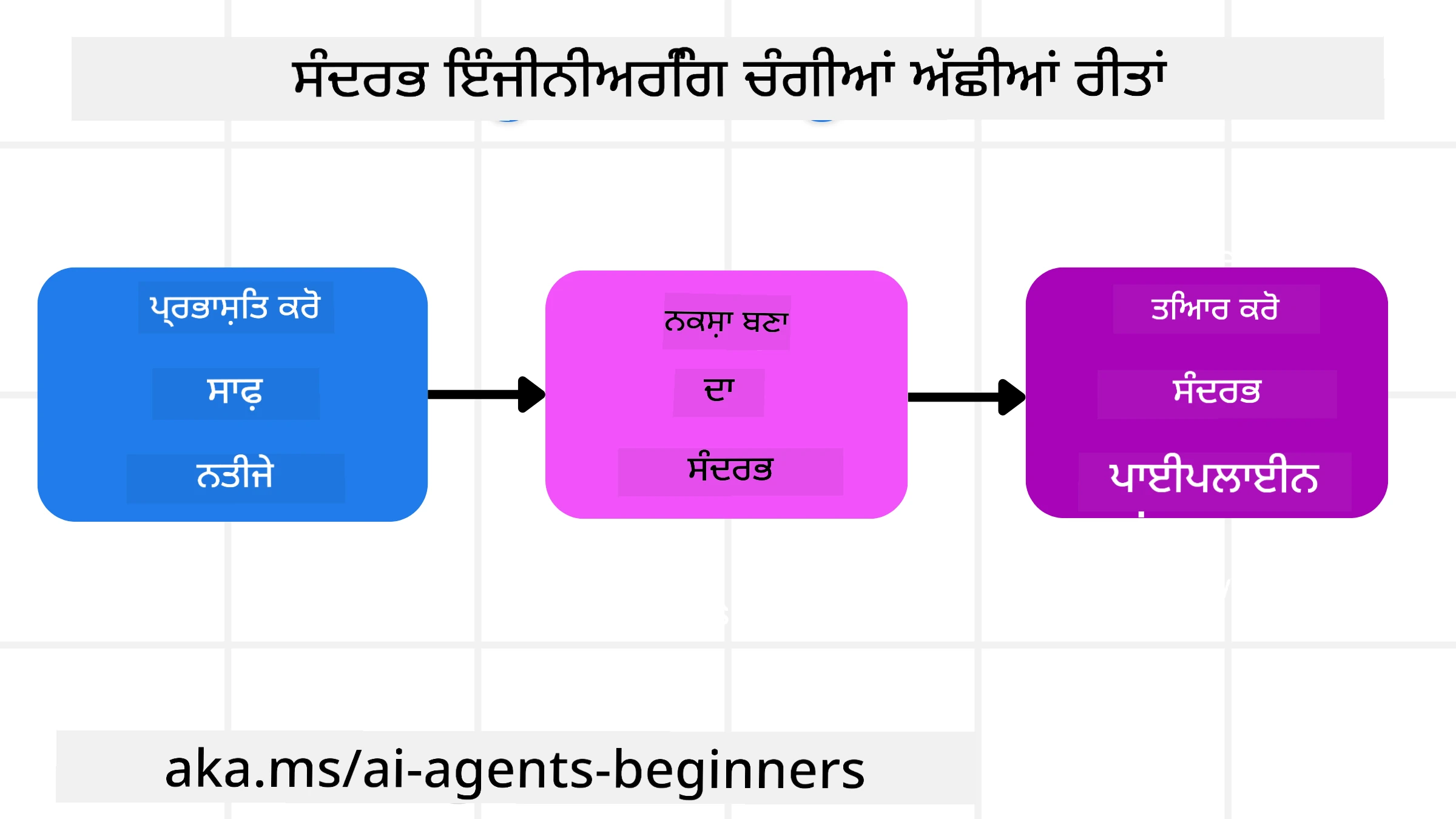 ਸੰਦਰਭ ਇੰਜੀਨੀਅਰਿੰਗ ਚੰਗੀਆਂ ਅੱਛੀਆਂ ਰੀਤਾਂ

ਪ੍ਰਭਾਸ਼ਿਤ ਕਰੋ

ਸਾਫ਼

ਨਤੀਜੇ

ਨਕਸ਼ਾ ਬਣਾ

ਦਾ

ਸੰਦਰਭ

ਤਿਆਰ ਕਰੋ

ਸੰਦਰਭ

ਪਾਈਪਲਾਈਨ

aka.ms/ai-agents-beginners